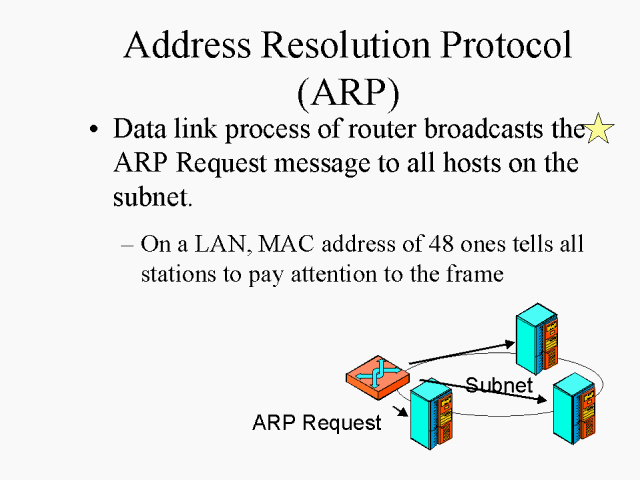 Address Resolution Protocol (ARP)

• Data link process of router broadcasts the ARP Request message to all hosts on the subnet.

– On a LAN, MAC address of 48 ones tells all stations to pay attention to the frame

Subnet

ARP Request